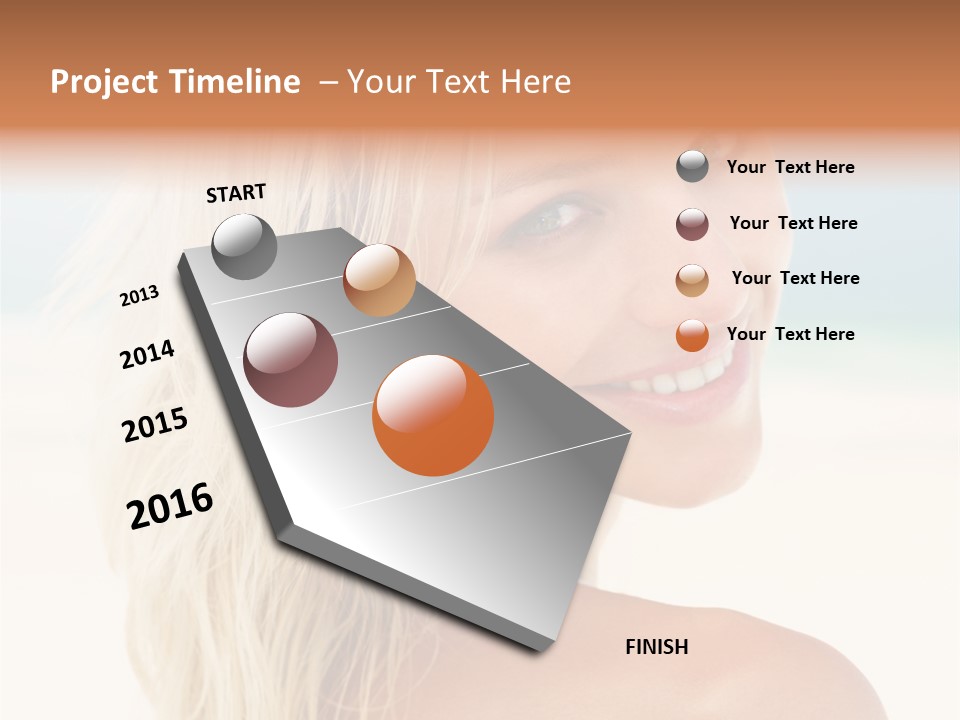 Project Timeline – Your Text Here

START

2013

2014

2015

2016

FINISH

Your Text Here

Your Text Here

Your Text Here

Your Text Here